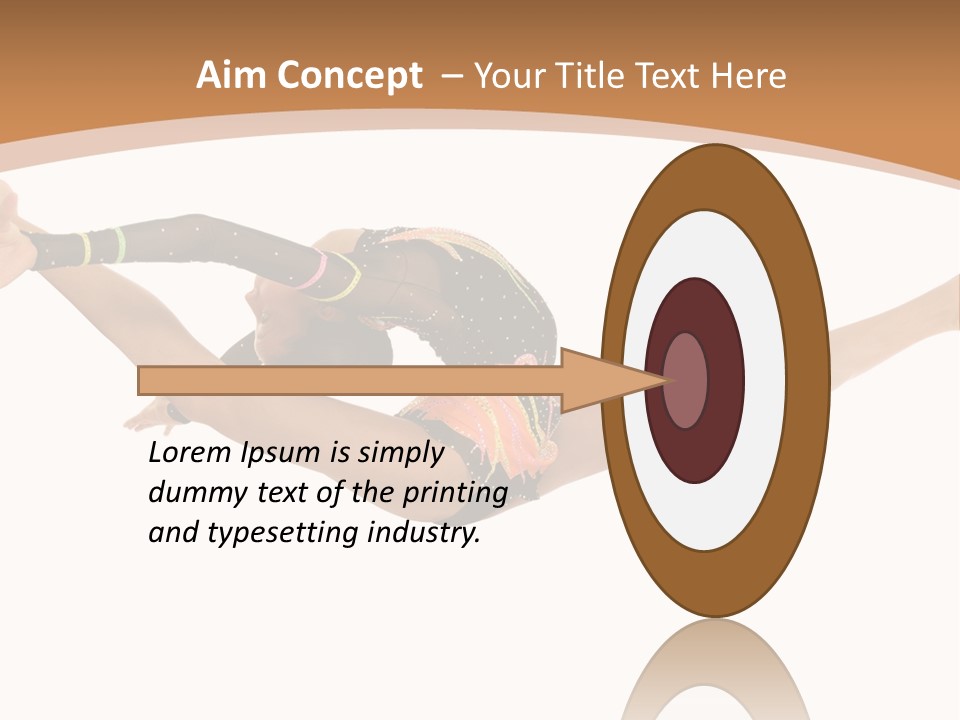 Aim Concept – Your Title Text Here

Lorem Ipsum is simply dummy text of the printing and typesetting industry.